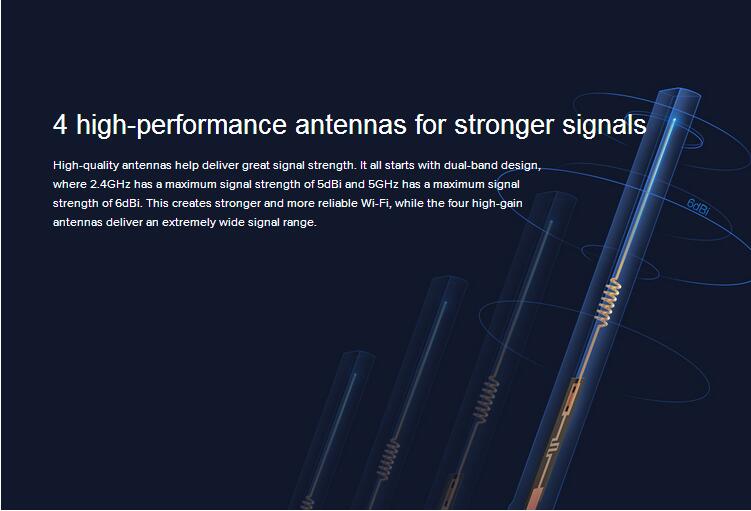 4 high-performance antennas for stronger signals

High-quality antennas help deliver great signal strength. It all starts with dual-band design, where 2.4GHz has a maximum signal strength of 5dBi and 5GHz has a maximum signal strength of 6dBi. This creates stronger and more reliable Wi-Fi, while the four high-gain antennas deliver an extremely wide signal range.

6dBi